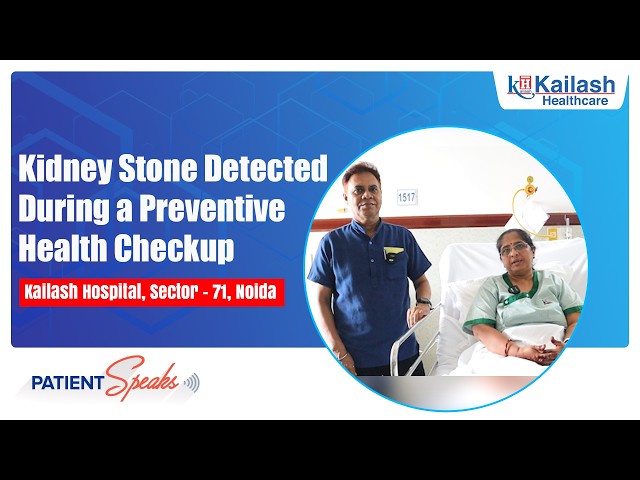 Kailash
Healthcare

Kidney Stone Detected During a Preventive Health Checkup

Kailash Hospital, Sector - 71, Noida

1517

PATIENT Speaks